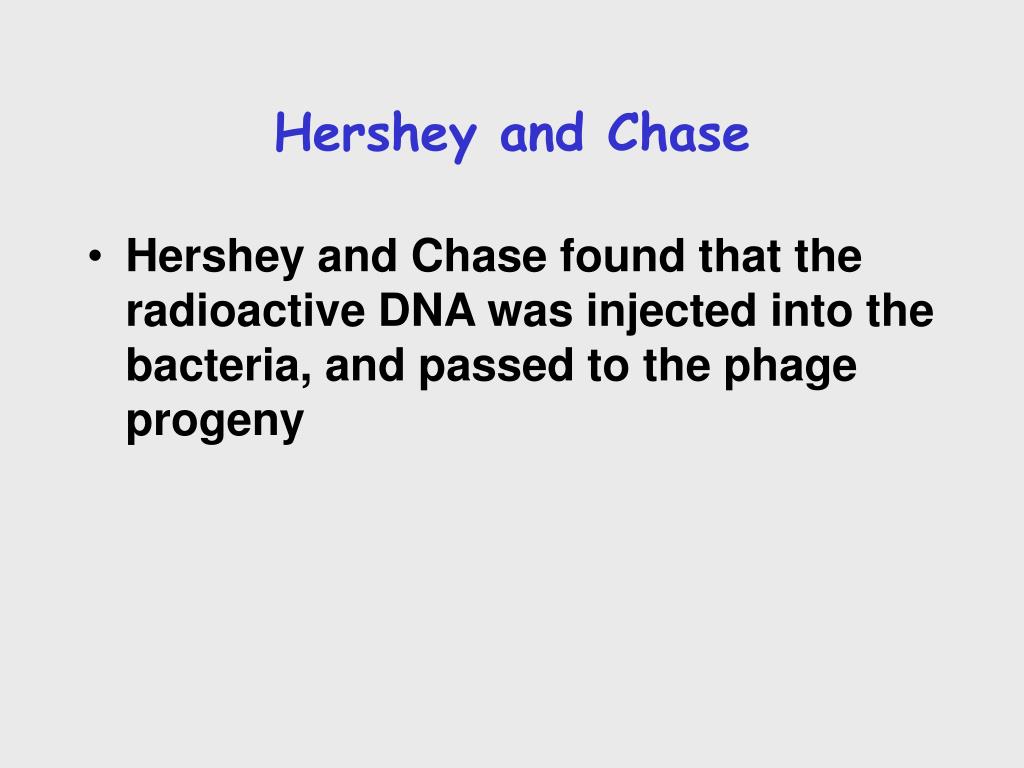 Hershey and Chase

• Hershey and Chase found that the radioactive DNA was injected into the bacteria, and passed to the phage progeny